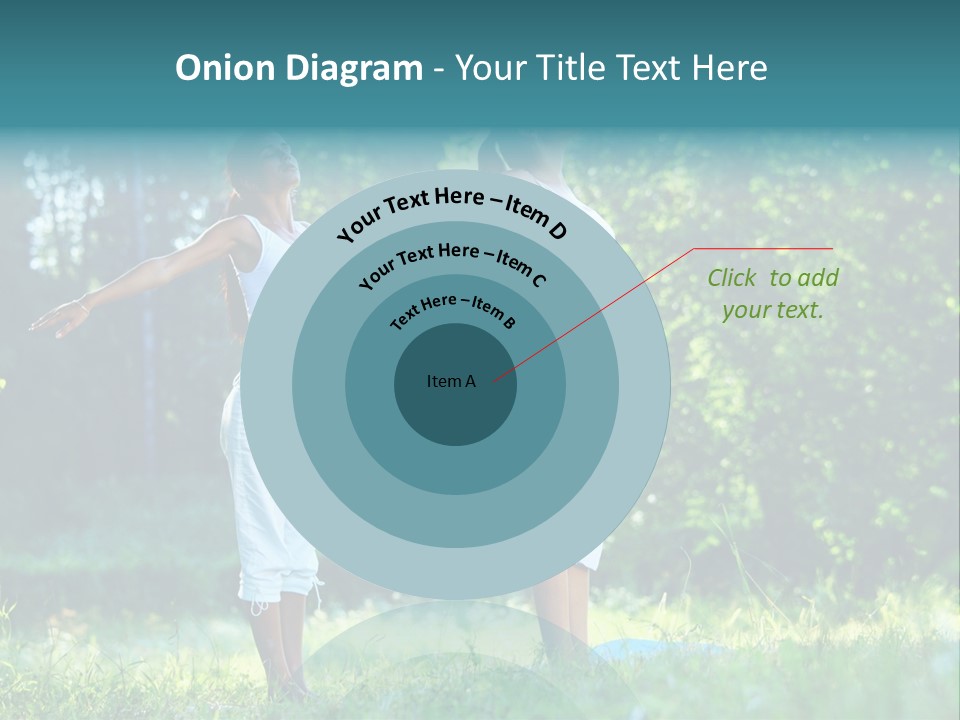 Onion Diagram - Your Title Text Here

Your Text Here – Item D

Your Text Here – Item C

Text Here – Item B

Item A

Click to add your text.